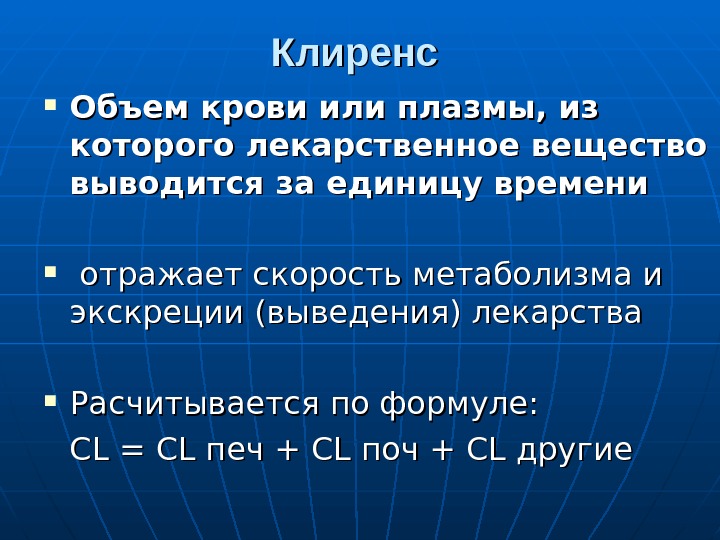 Клиренс

▪ Объем крови или плазмы, из которого лекарственное вещество выводится за единицу времени

▪ отражает скорость метаболизма и экскреции (выведения) лекарства

▪ Расчитывается по формуле:

CL = CL печ + CL поч + CL другие